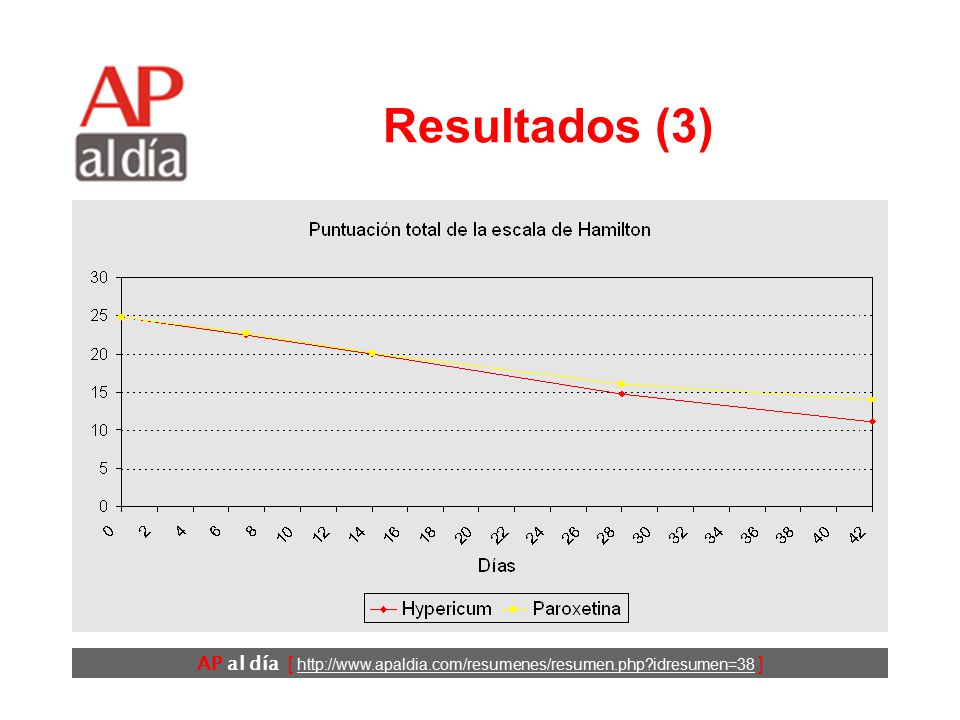 AP
al día

Resultados (3)

Puntuación total de la escala de Hamilton

30
25
20
15
10
5
0

0 2 4 6 8 10 12 14 16 18 20 22 24 26 28 30 32 34 36 38 40 42

Días

Hypericum Paroxetina

AP al día [ http://www.apaldia.com/resumenes/resumen.php?idresumen=38 ]